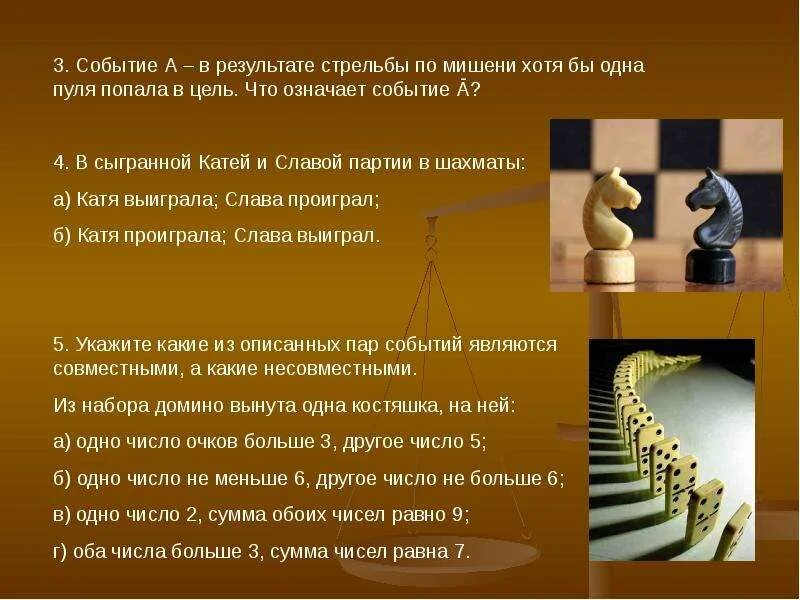 3. Событие А – в результате стрельбы по мишени хотя бы одна пуля попала в цель. Что означает событие $\bar{A}$?

4. В сыгранной Катей и Славой партии в шахматы:

а) Катя выиграла; Слава проиграл;

б) Катя проиграла; Слава выиграл.

5. Укажите какие из описанных пар событий являются совместными, а какие несовместными.

Из набора домино вынута одна костяшка, на ней:

а) одно число очков больше 3, другое число 5;

б) одно число не меньше 6, другое число не больше 6;

в) одно число 2, сумма обоих чисел равно 9;

г) оба числа больше 3, сумма чисел равна 7.